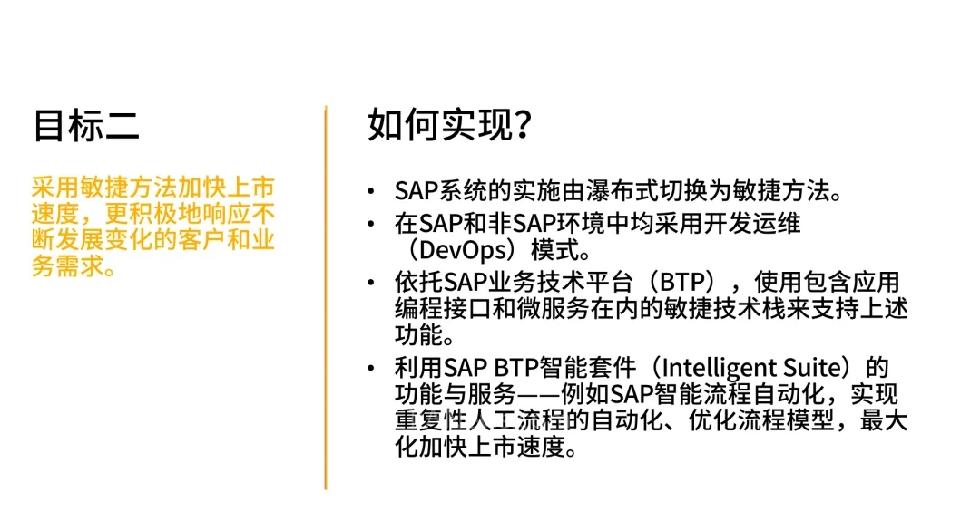 目标二

采用敏捷方法加快上市速度，更积极地响应不断发展变化的客户和业务需求。

如何实现？

• SAP系统的实施由瀑布式切换为敏捷方法。
• 在SAP和非SAP环境中均采用开发运维（DevOps）模式。
• 依托SAP业务技术平台（BTP），使用包含应用编程接口和微服务在内的敏捷技术栈来支持上述功能。
• 利用SAP BTP智能套件（Intelligent Suite）的功能与服务——例如SAP智能流程自动化，实现重复性人工流程的自动化、优化流程模型，最大化加快上市速度。